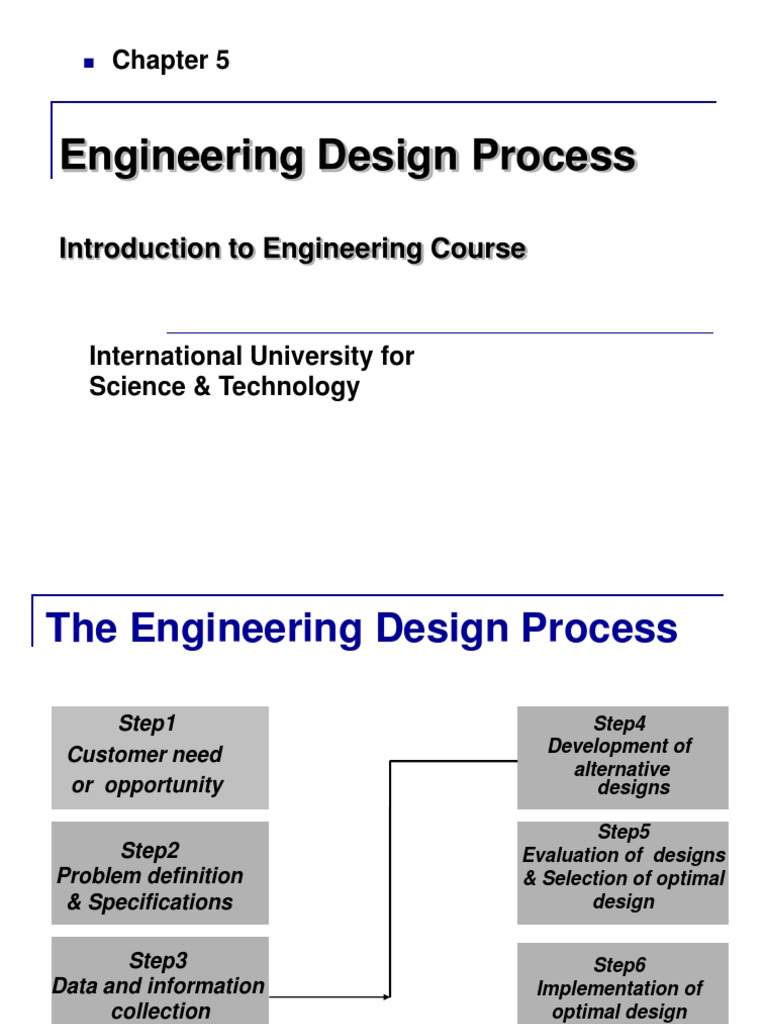 Chapter 5

Engineering Design Process

Introduction to Engineering Course

International University for Science & Technology

The Engineering Design Process

Step1
Customer need or opportunity

Step2
Problem definition & Specifications

Step3
Data and information collection

Step4
Development of alternative designs

Step5
Evaluation of designs & Selection of optimal design

Step6
Implementation of optimal design